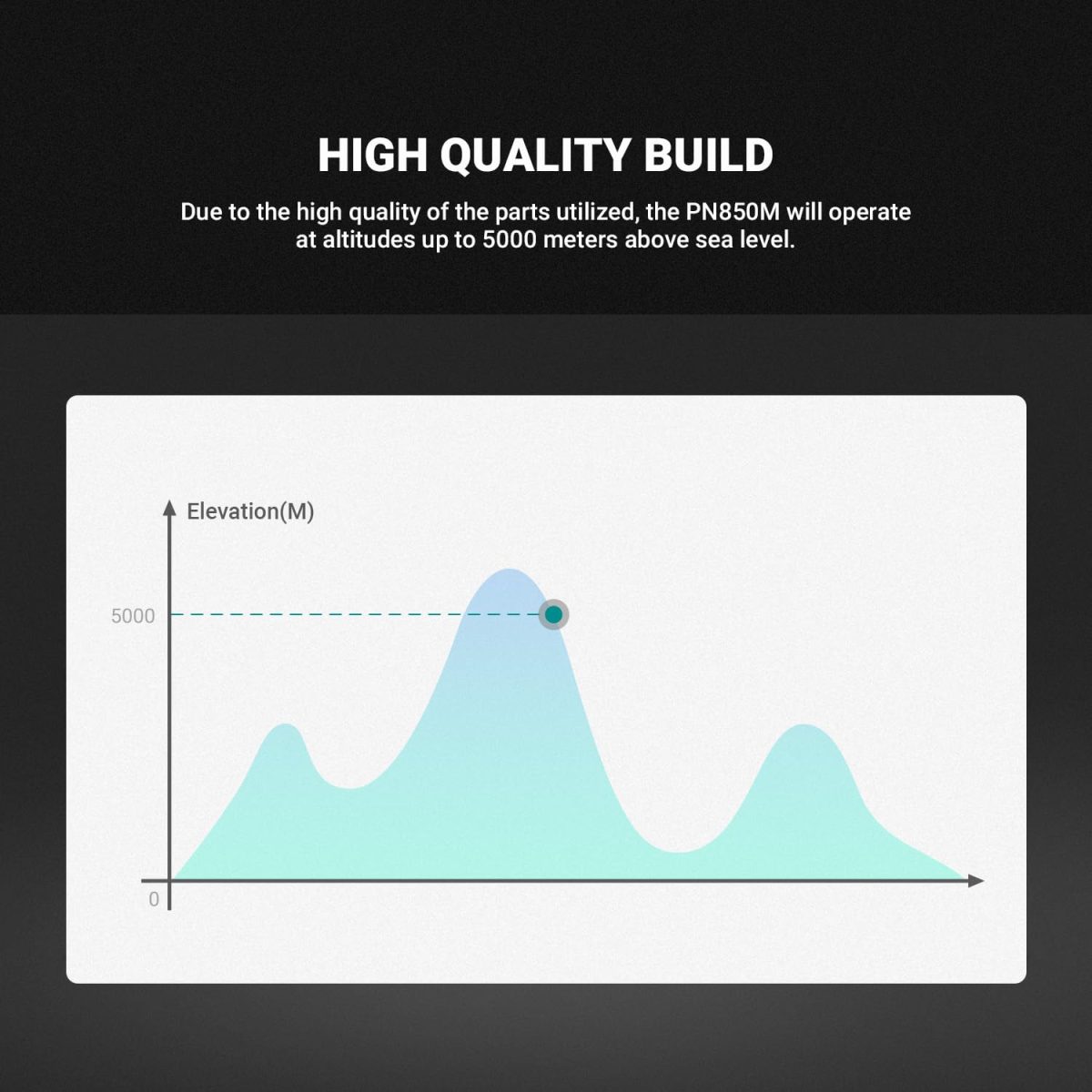 HIGH QUALITY BUILD

Due to the high quality of the parts utilized, the PN850M will operate at altitudes up to 5000 meters above sea level.

Elevation(M)

5000

0